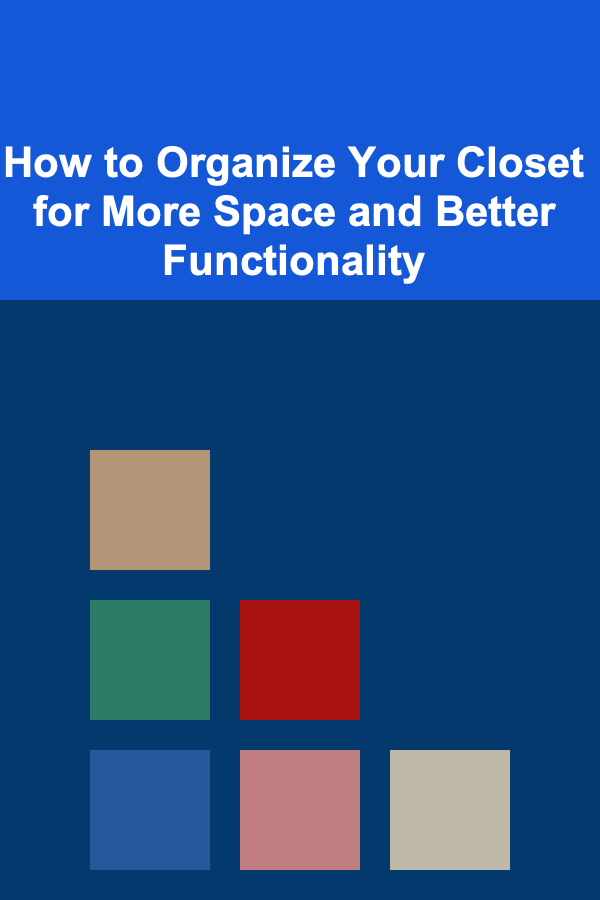 How to Organize Your Closet for More Space and Better Functionality